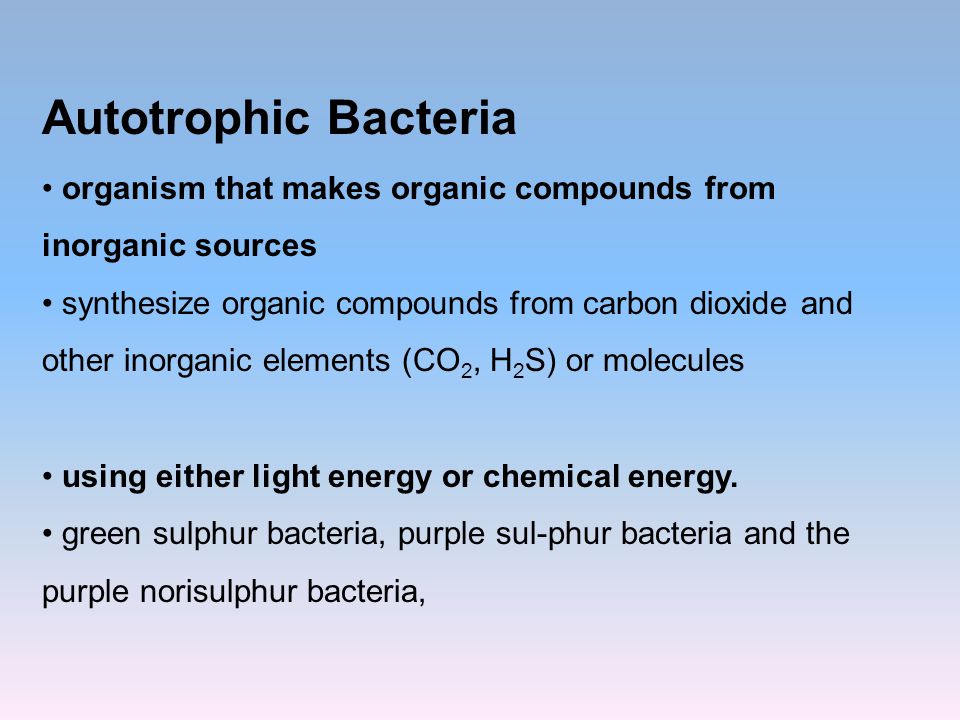 Autotrophic Bacteria

• organism that makes organic compounds from inorganic sources

• synthesize organic compounds from carbon dioxide and other inorganic elements ($CO_2$, $H_2S$) or molecules

• using either light energy or chemical energy.

• green sulphur bacteria, purple sul-phur bacteria and the purple norisulphur bacteria,